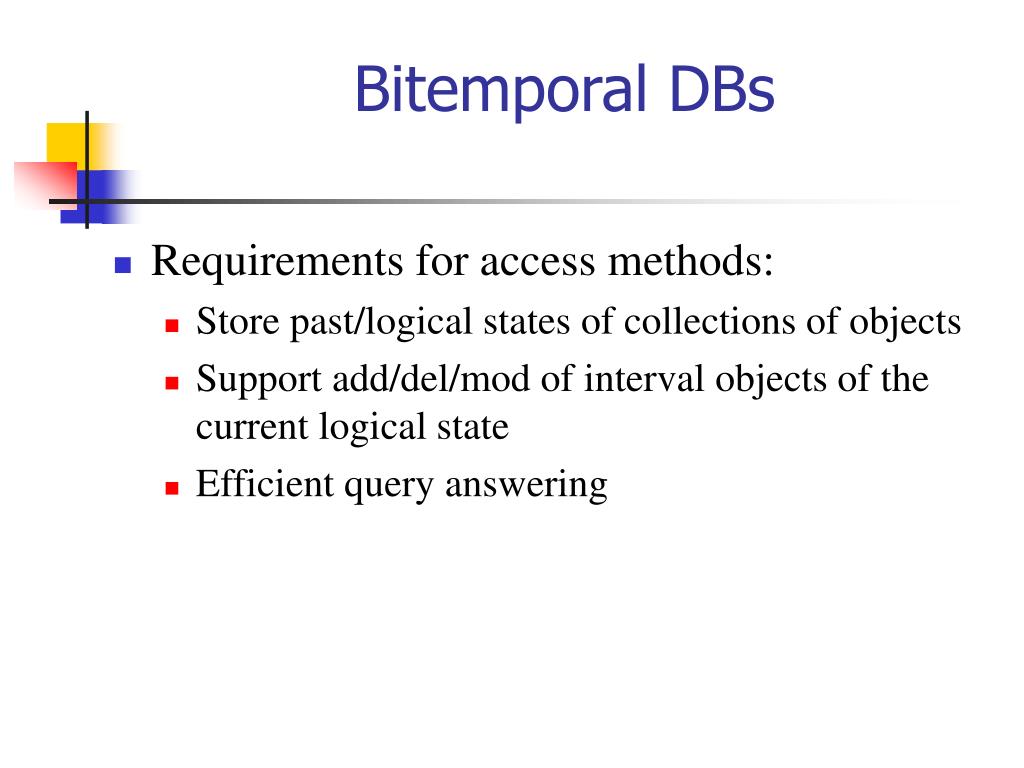 Bitemporal DBs

Requirements for access methods:

Store past/logical states of collections of objects

Support add/del/mod of interval objects of the current logical state

Efficient query answering